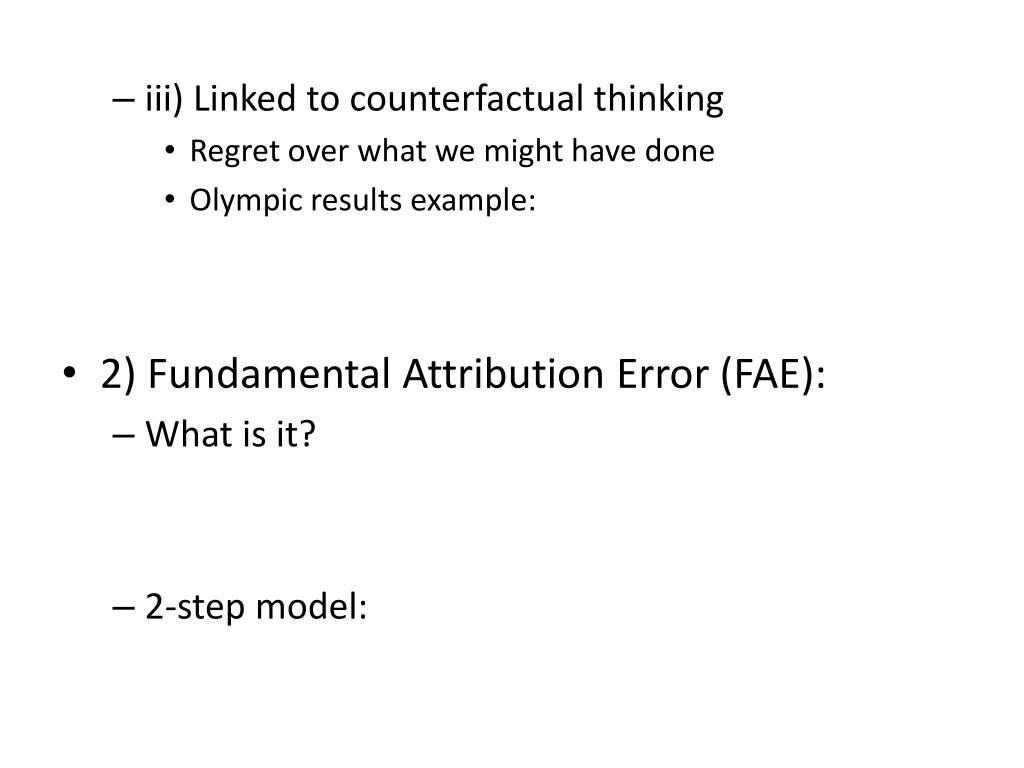 – iii) Linked to counterfactual thinking
• Regret over what we might have done
• Olympic results example:

• 2) Fundamental Attribution Error (FAE):
– What is it?

– 2-step model: